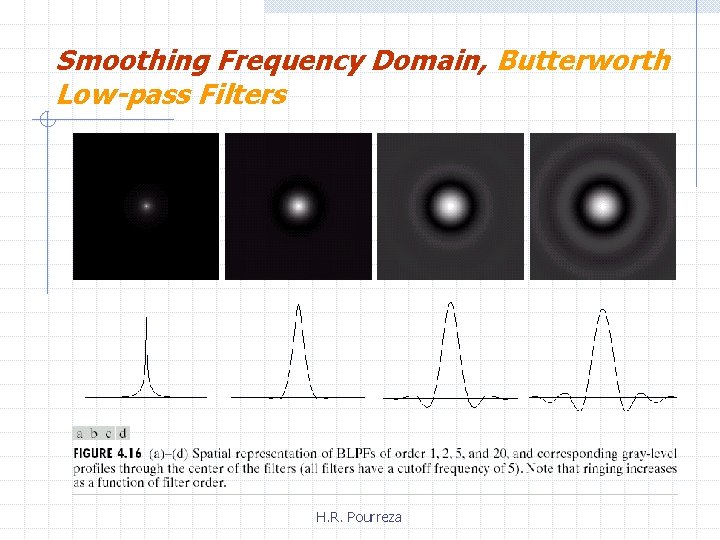 Smoothing Frequency Domain, Butterworth Low-pass Filters

a b c d

FIGURE 4.16 (a)–(d) Spatial representation of BLPFs of order 1, 2, 5, and 20, and corresponding gray-level profiles through the center of the filters (all filters have a cutoff frequency of 5). Note that ringing increases as a function of filter order.

H.R. Pourreza